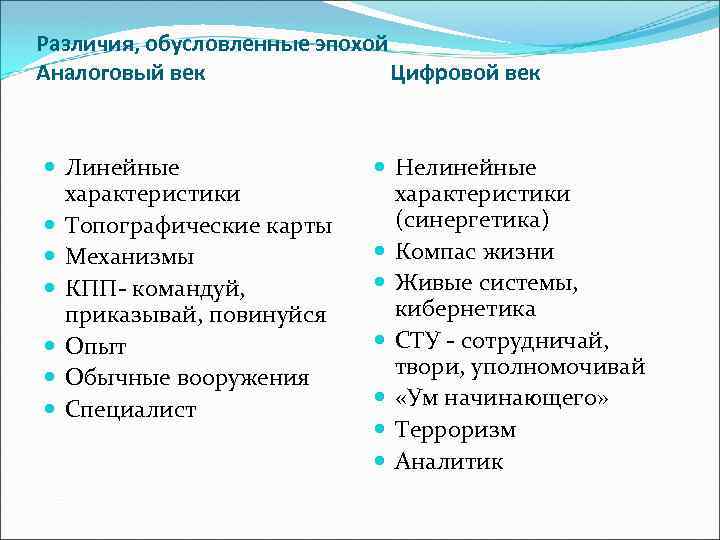 Различия, обусловленные эпохой
Аналоговый век

- Линейные характеристики
- Топографические карты
- Механизмы
- КПП- командуй, приказывай, повинуйся
- Опыт
- Обычные вооружения
- Специалист

Цифровой век

- Нелинейные характеристики (синергетика)
- Компас жизни
- Живые системы, кибернетика
- СТУ - сотрудничай, твори, уполномочивай
- «Ум начинающего»
- Терроризм
- Аналитик